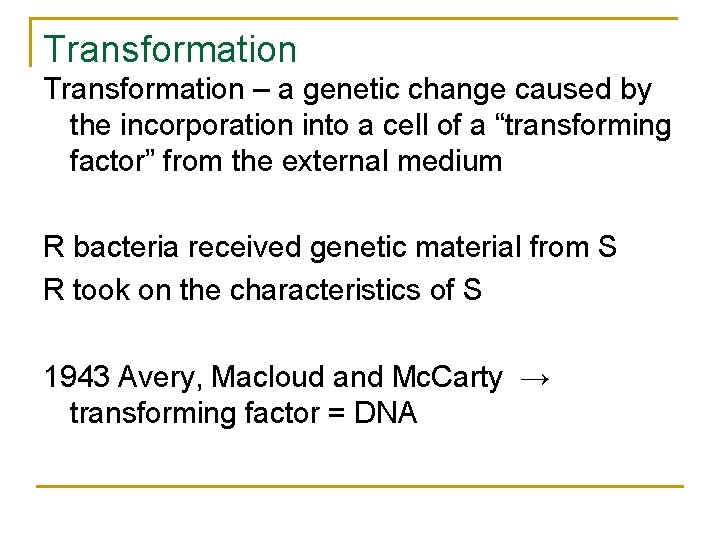 Transformation

Transformation – a genetic change caused by the incorporation into a cell of a “transforming factor” from the external medium

R bacteria received genetic material from S

R took on the characteristics of S

1943 Avery, Macloud and McCarty → transforming factor = DNA